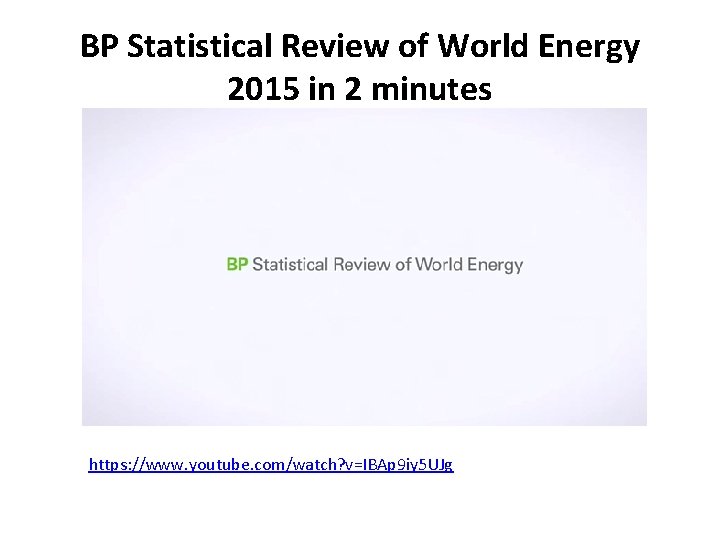 BP Statistical Review of World Energy 2015 in 2 minutes

BP Statistical Review of World Energy

https://www.youtube.com/watch?v=IBAp9iy5UJg